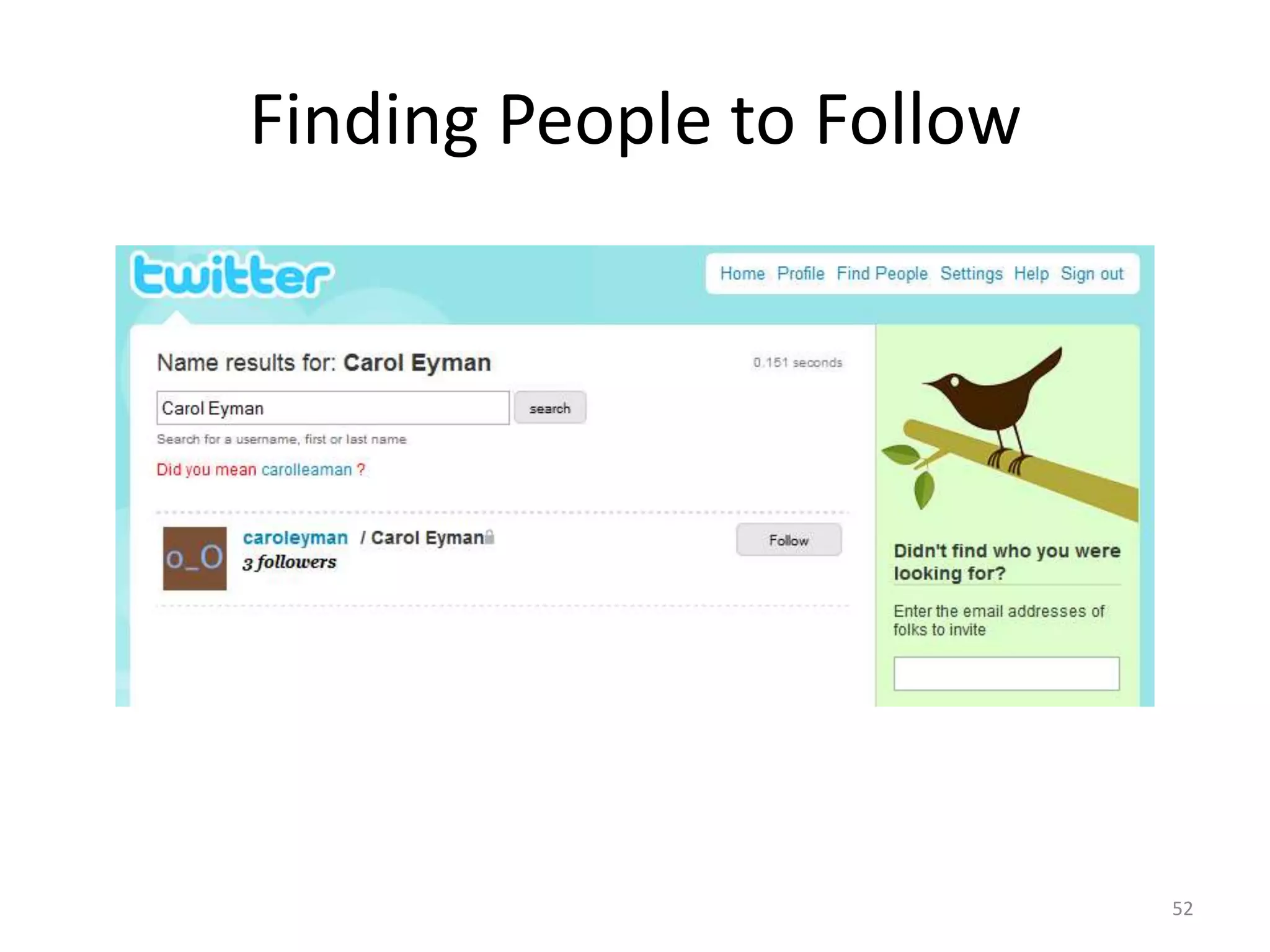 Finding People to Follow

twitter

Home Profile Find People Settings Help Sign out

Name results for: Carol Eyman

0.151 seconds

Carol Eyman

search

Search for a username, first or last name

Did you mean carolleaman ?

o_O

caroleyman / Carol Eyman

3 followers

Follow

Didn't find who you were looking for?

Enter the email addresses of folks to invite

52